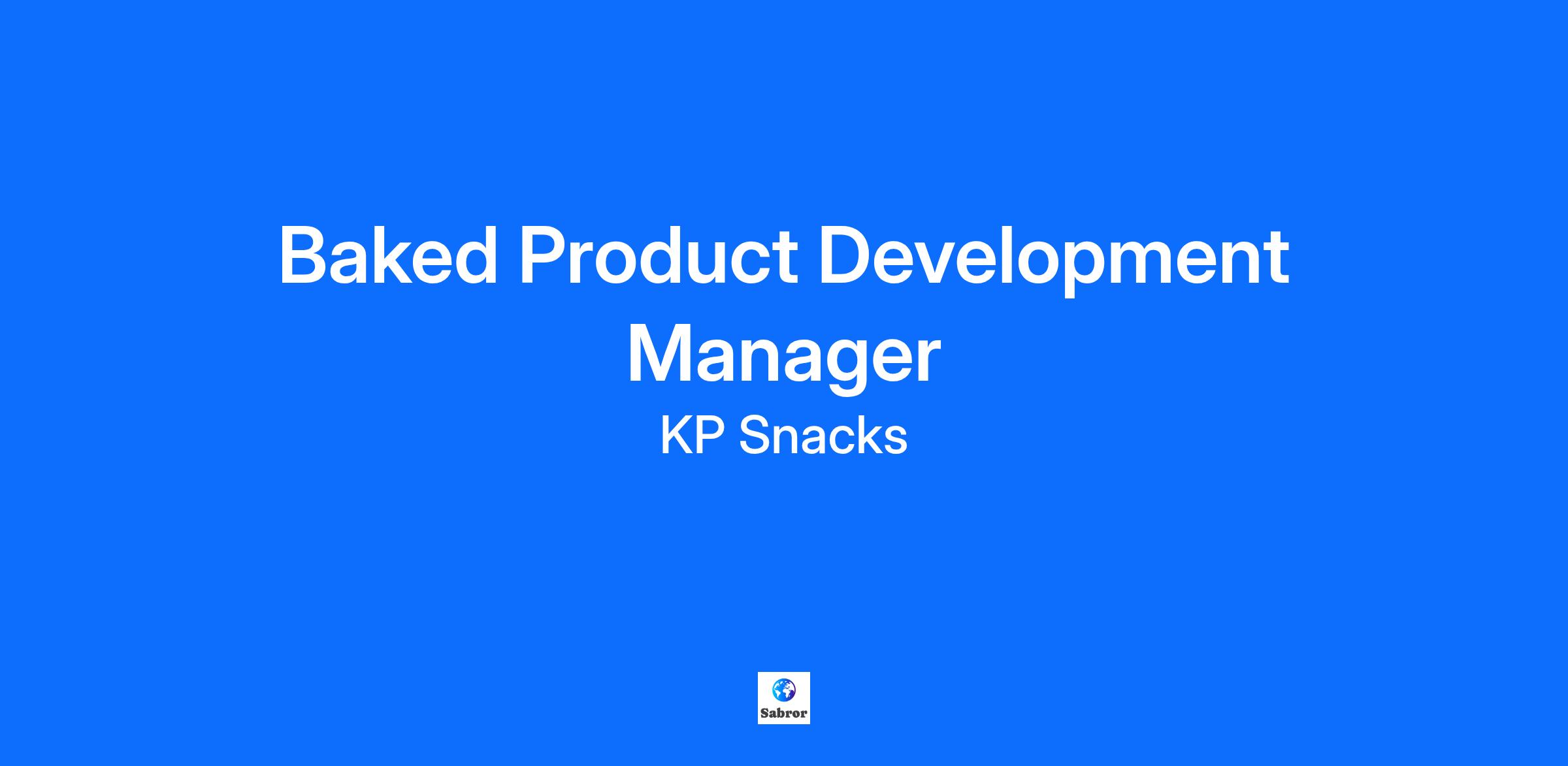 Baked Product Development Manager

KP Snacks

Sabror